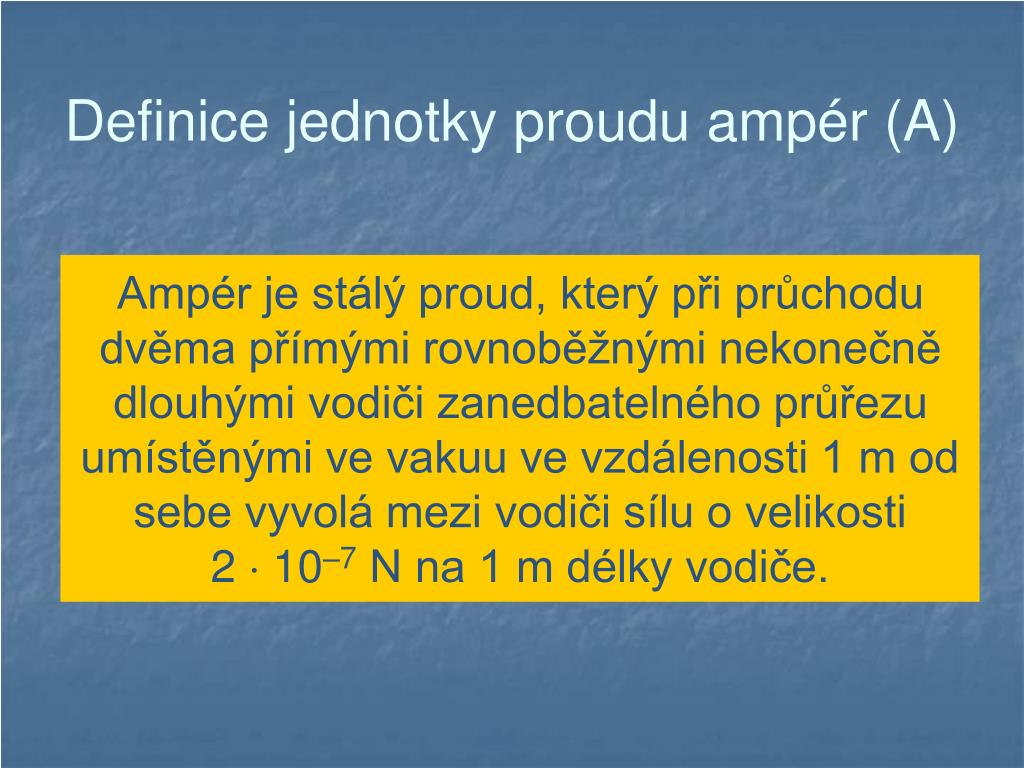 Definice jednotky proudu ampér (A)

Ampér je stálý proud, který při průchodu dvěma přímými rovnoběžnými nekonečně dlouhými vodiči zanedbatelného průřezu umístěnými ve vakuu ve vzdálenosti 1 m od sebe vyvolá mezi vodiči sílu o velikosti $2 \cdot 10^{-7}$ N na 1 m délky vodiče.